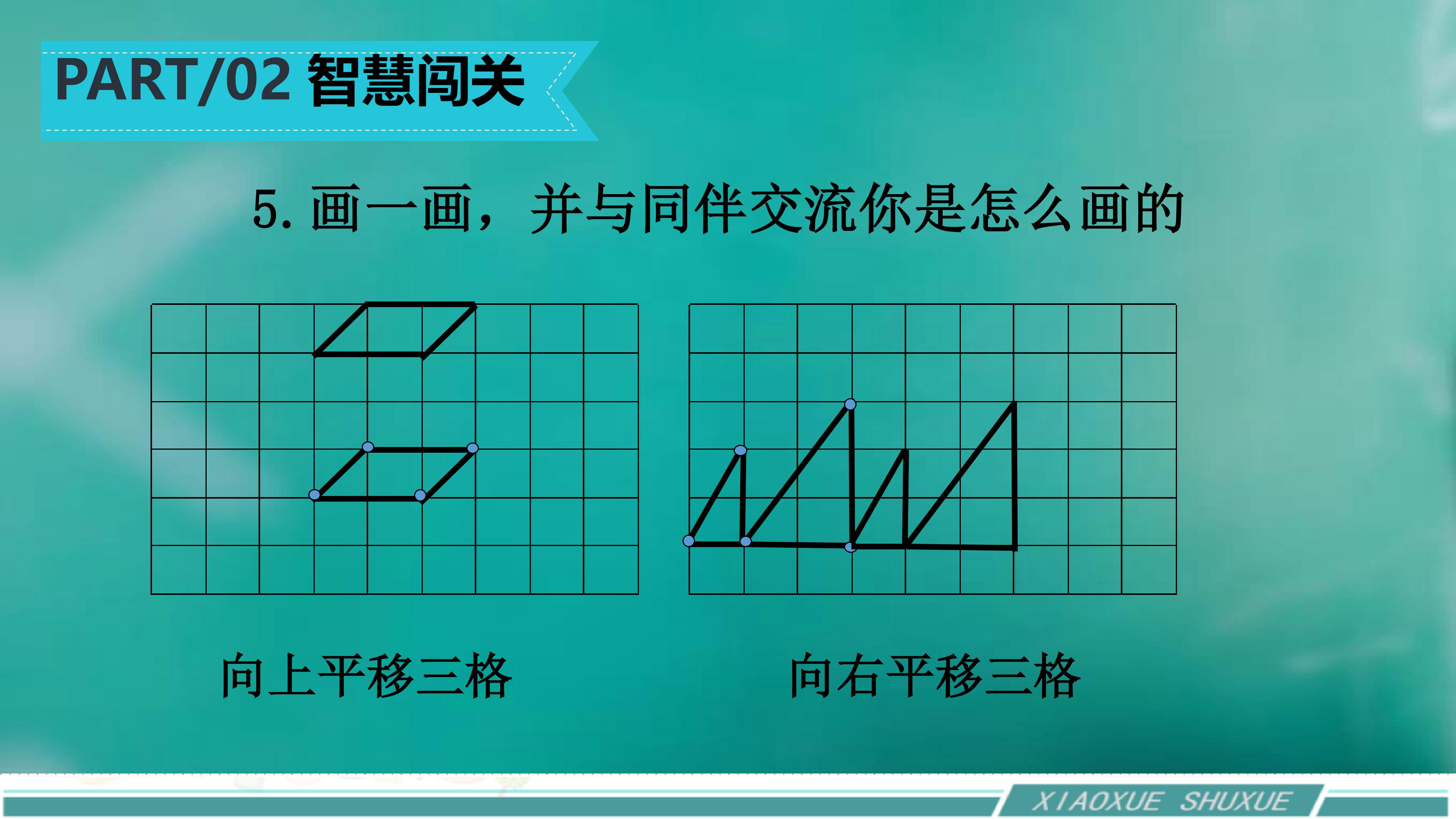 PART/02 智慧闯关

5. 画一画，并与同伴交流你是怎么画的

向上平移三格

向右平移三格

XIAOXUE SHUXUE